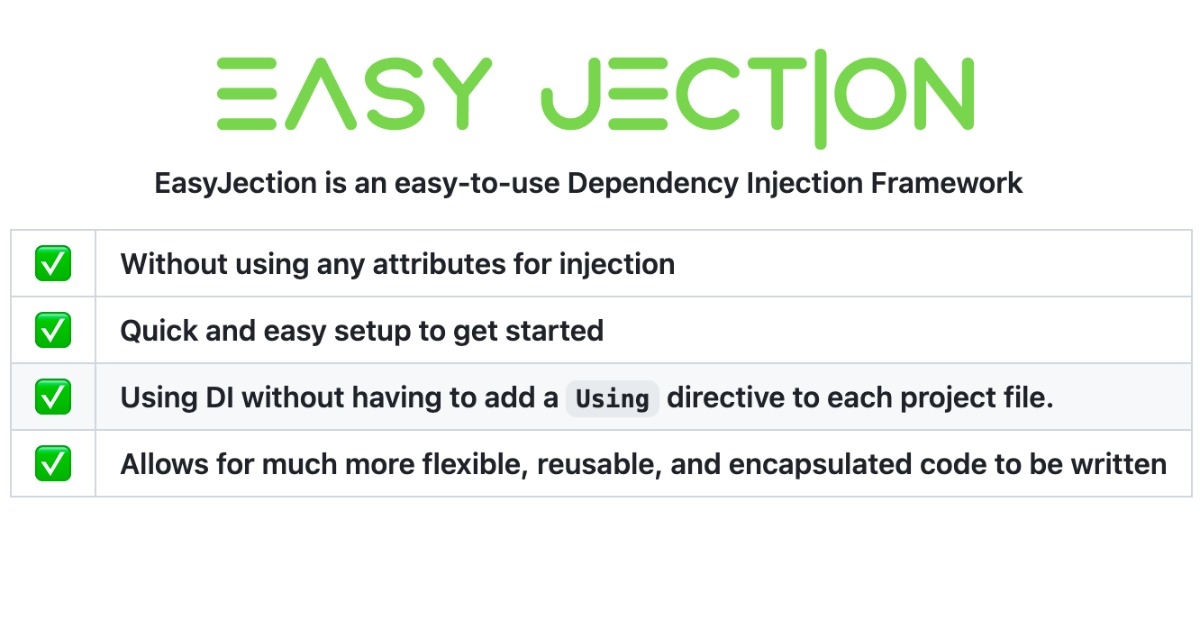 EASY JECTION

EasyJection is an easy-to-use Dependency Injection Framework

| | |
|---|---|
| ✅ | Without using any attributes for injection |
| ✅ | Quick and easy setup to get started |
| ✅ | Using DI without having to add a Using directive to each project file. |
| ✅ | Allows for much more flexible, reusable, and encapsulated code to be written |